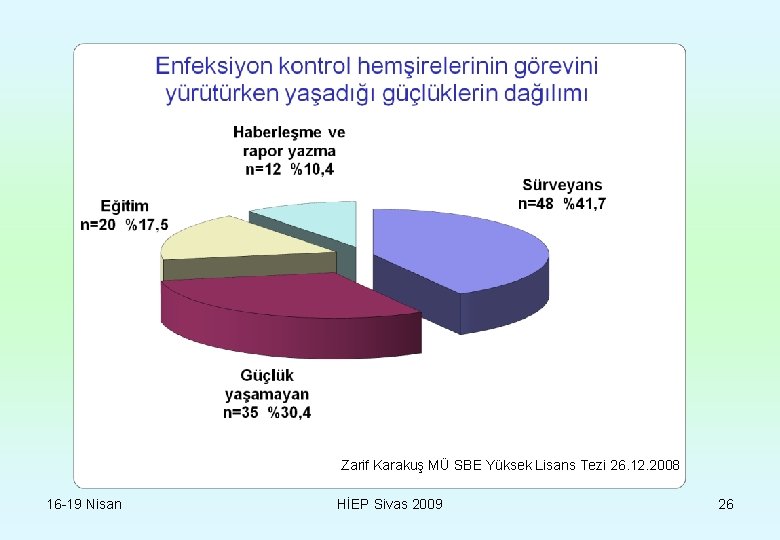 Enfeksiyon kontrol hemşirelerinin görevini yürütürken yaşadığı güçlüklerin dağılımı

Haberleşme ve rapor yazma
n=12 %10,4

Sürveyans
n=48 %41,7

Eğitim
n=20 %17,5

Güçlük yaşamayan
n=35 %30,4

Zarif Karakuş MÜ SBE Yüksek Lisans Tezi 26.12.2008

16-19 Nisan

HİEP Sivas 2009

26